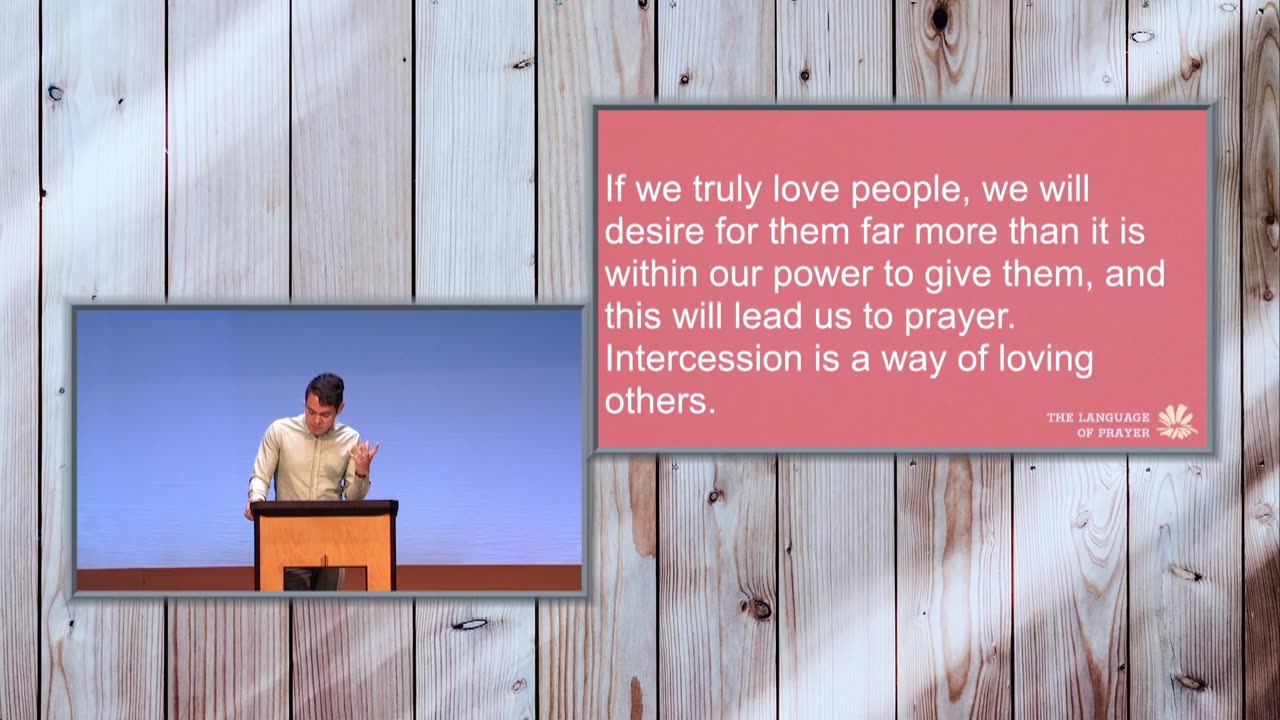 If we truly love people, we will desire for them far more than it is within our power to give them, and this will lead us to prayer. Intercession is a way of loving others.

THE LANGUAGE OF PRAYER